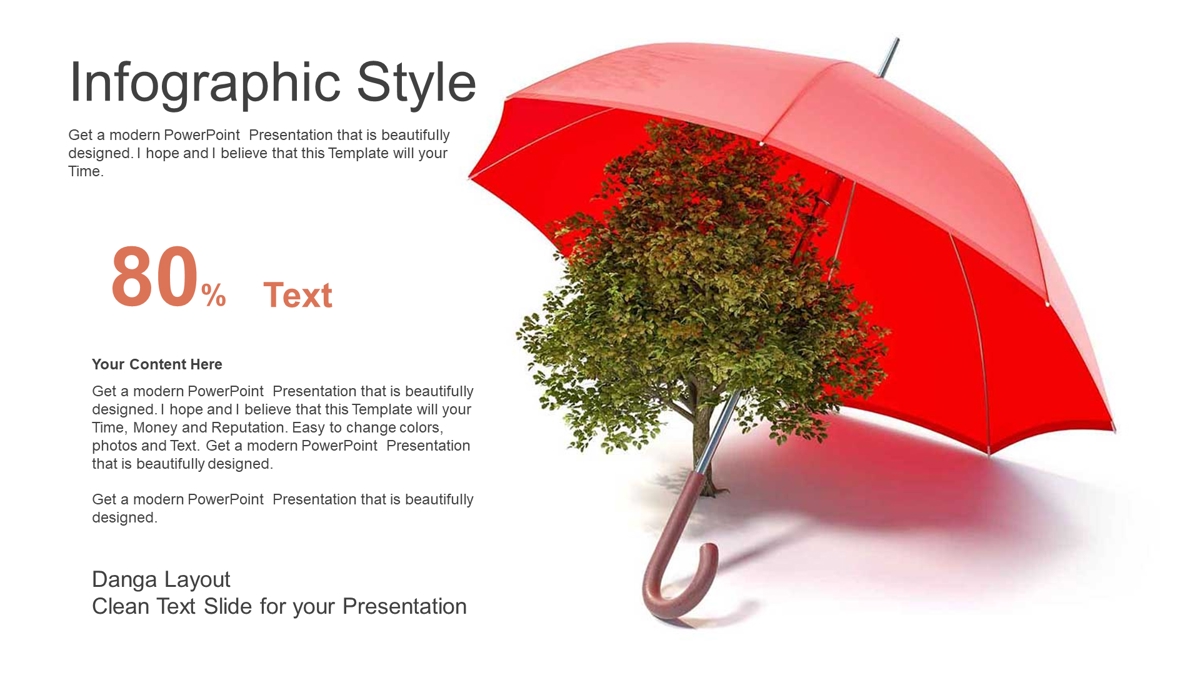 Infographic Style

Get a modern PowerPoint Presentation that is beautifully designed. I hope and I believe that this Template will your Time.

80% Text

Your Content Here

Get a modern PowerPoint Presentation that is beautifully designed. I hope and I believe that this Template will your Time, Money and Reputation. Easy to change colors, photos and Text. Get a modern PowerPoint Presentation that is beautifully designed.

Get a modern PowerPoint Presentation that is beautifully designed.

Danga Layout
Clean Text Slide for your Presentation